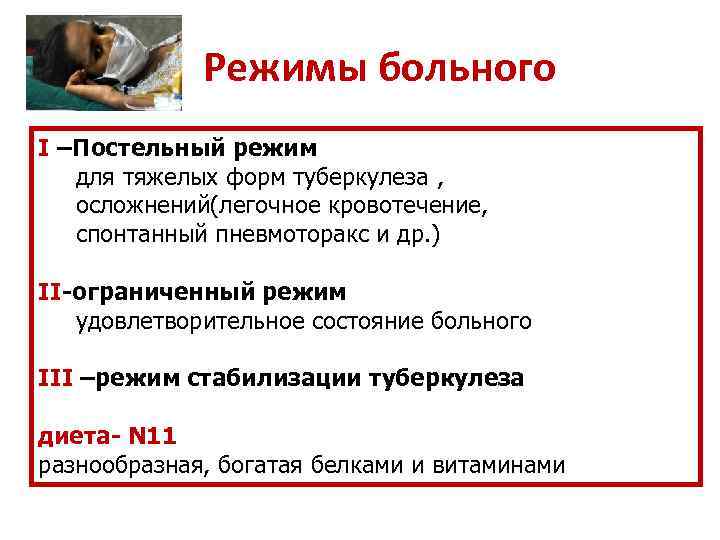 Режимы больного

I –Постельный режим
для тяжелых форм туберкулеза , осложнений(легочное кровотечение, спонтанный пневмоторакс и др.)

II-ограниченный режим
удовлетворительное состояние больного

III –режим стабилизации туберкулеза

диета- N11
разнообразная, богатая белками и витаминами